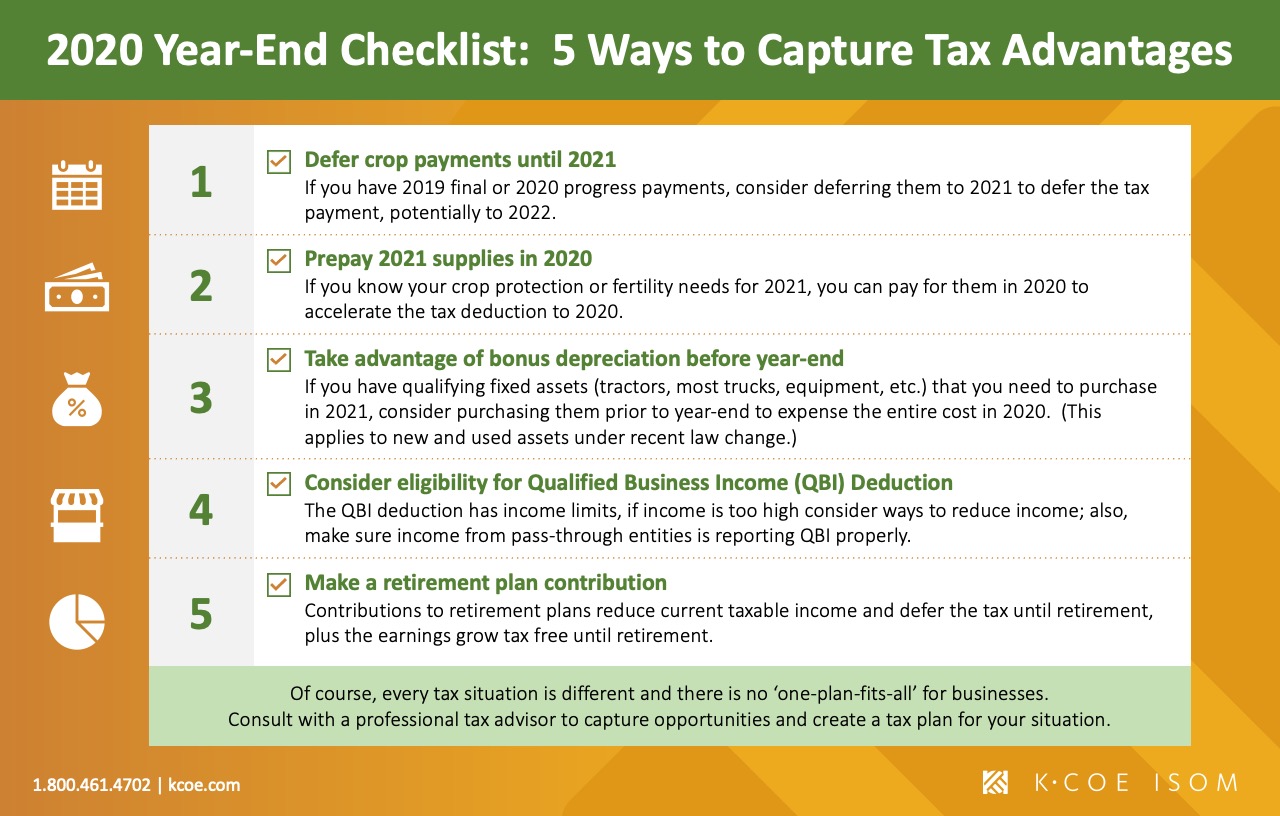 2020 Year-End Checklist: 5 Ways to Capture Tax Advantages

1
Defer crop payments until 2021
If you have 2019 final or 2020 progress payments, consider deferring them to 2021 to defer the tax payment, potentially to 2022.

2
Prepay 2021 supplies in 2020
If you know your crop protection or fertility needs for 2021, you can pay for them in 2020 to accelerate the tax deduction to 2020.

3
Take advantage of bonus depreciation before year-end
If you have qualifying fixed assets (tractors, most trucks, equipment, etc.) that you need to purchase in 2021, consider purchasing them prior to year-end to expense the entire cost in 2020. (This applies to new and used assets under recent law change.)

4
Consider eligibility for Qualified Business Income (QBI) Deduction
The QBI deduction has income limits, if income is too high consider ways to reduce income; also, make sure income from pass-through entities is reporting QBI properly.

5
Make a retirement plan contribution
Contributions to retirement plans reduce current taxable income and defer the tax until retirement, plus the earnings grow tax free until retirement.

Of course, every tax situation is different and there is no 'one-plan-fits-all' for businesses.
Consult with a professional tax advisor to capture opportunities and create a tax plan for your situation.

1.800.461.4702 | kcoe.com

K·COE ISOM